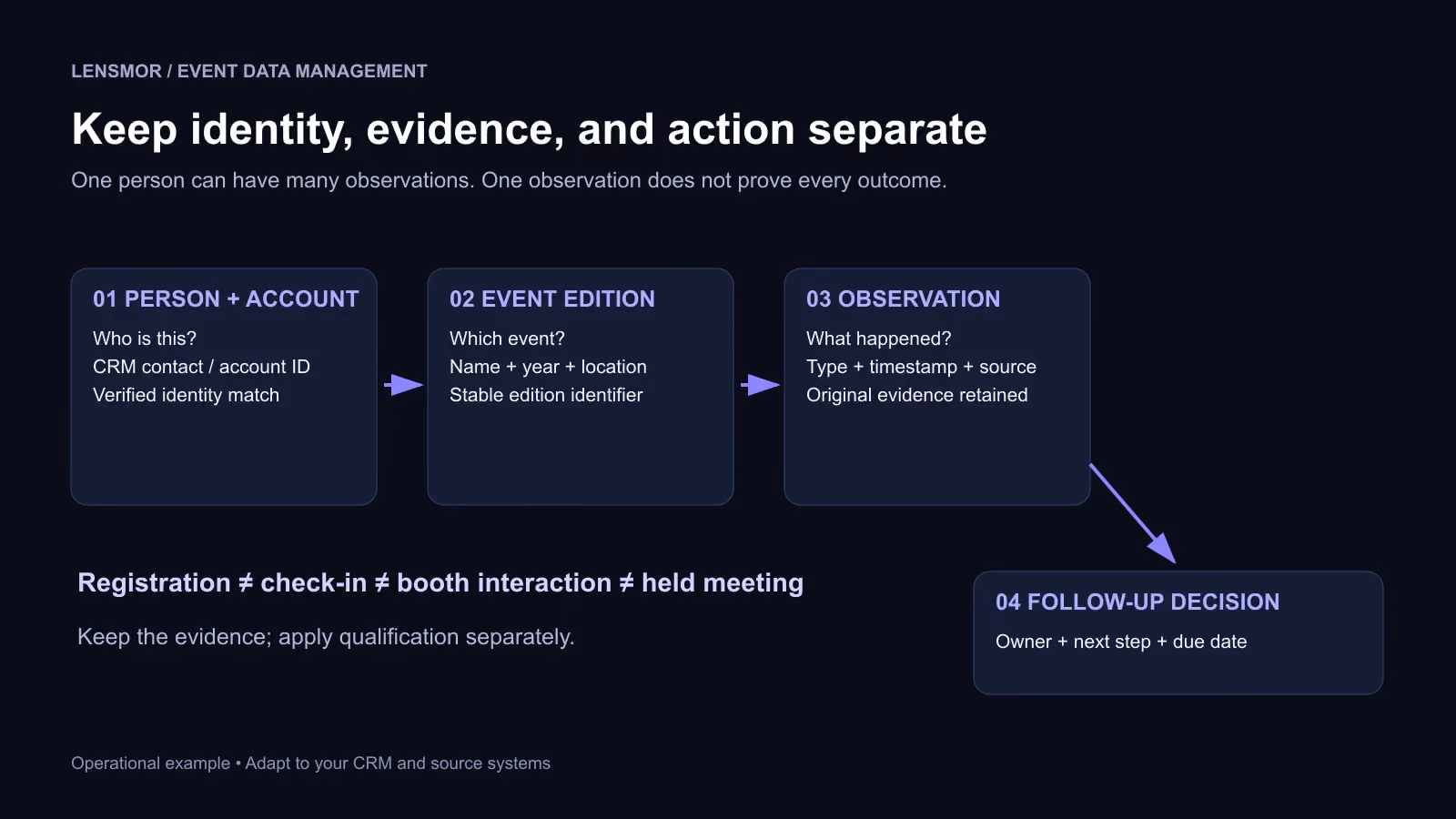 LENSMOR / EVENT DATA MANAGEMENT

Keep identity, evidence, and action separate

One person can have many observations. One observation does not prove every outcome.

01 PERSON + ACCOUNT

Who is this?
CRM contact / account ID
Verified identity match

02 EVENT EDITION

Which event?
Name + year + location
Stable edition identifier

03 OBSERVATION

What happened?
Type + timestamp + source
Original evidence retained

Registration ≠ check-in ≠ booth interaction ≠ held meeting

Keep the evidence; apply qualification separately.

04 FOLLOW-UP DECISION

Owner + next step + due date

Operational example • Adapt to your CRM and source systems